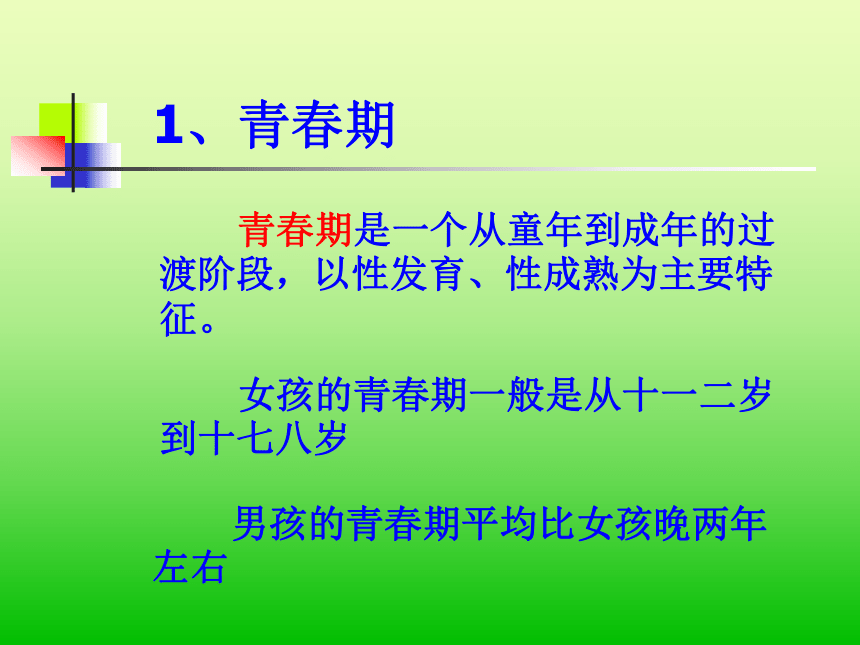 1、青春期

青春期是一个从童年到成年的过渡阶段，以性发育、性成熟为主要特征。

女孩的青春期一般是从十一二岁到十七八岁

男孩的青春期平均比女孩晚两年左右